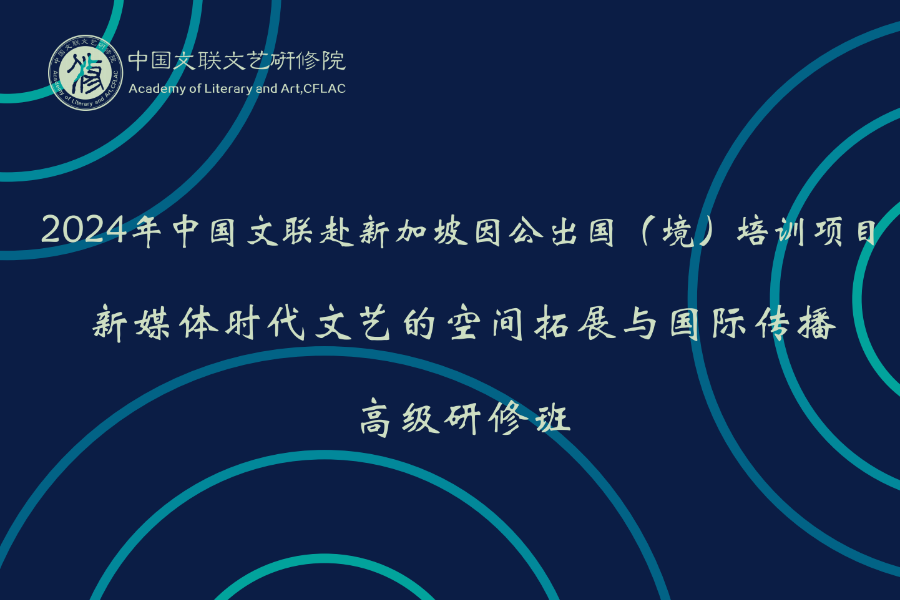 中国文联文艺研修院
Academy of Literary and Art,CFLAC

2024年中国文联赴新加坡因公出国（境）培训项目

新媒体时代文艺的空间拓展与国际传播

高级研修班